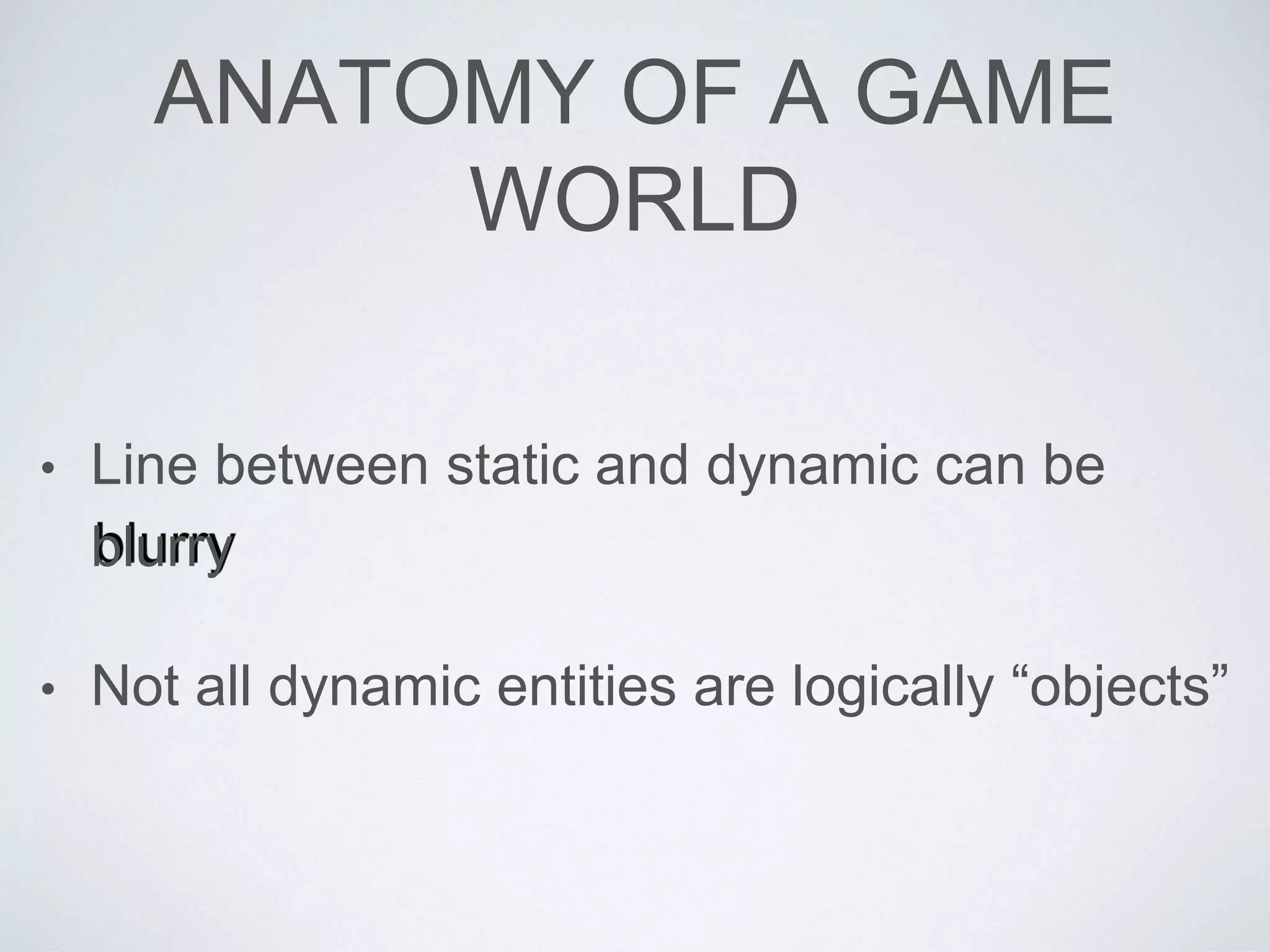 ANATOMY OF A GAME WORLD

• Line between static and dynamic can be blurry

• Not all dynamic entities are logically “objects”